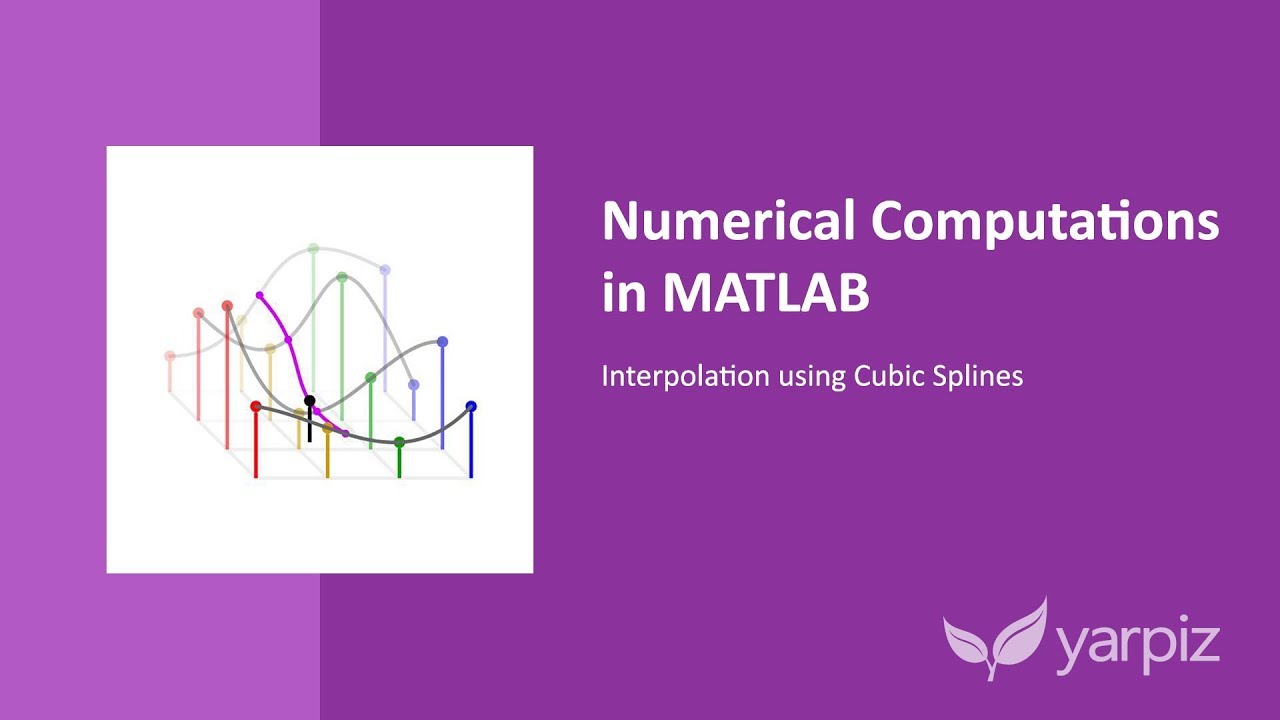 Numerical Computations in MATLAB

Interpolation using Cubic Splines

yarpiz